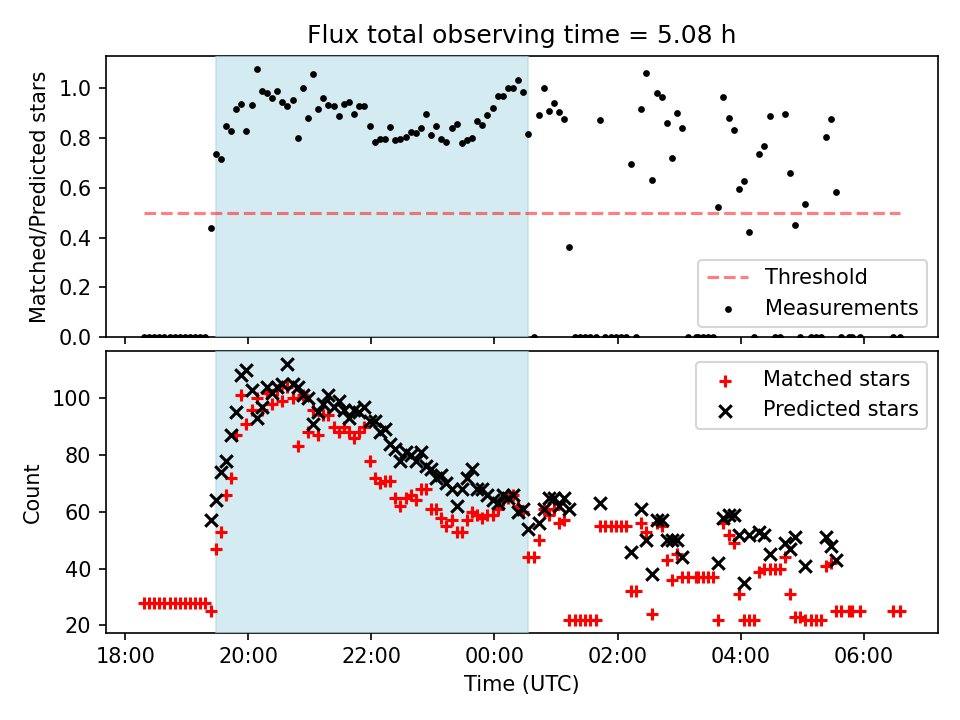 Flux total observing time = 5.08 h

Matched/Predicted stars

1.0
0.8
0.6
0.4
0.2
0.0

Threshold
Measurements

Count

100
80
60
40
20

Matched stars
Predicted stars

18:00
20:00
22:00
00:00
02:00
04:00
06:00

Time (UTC)